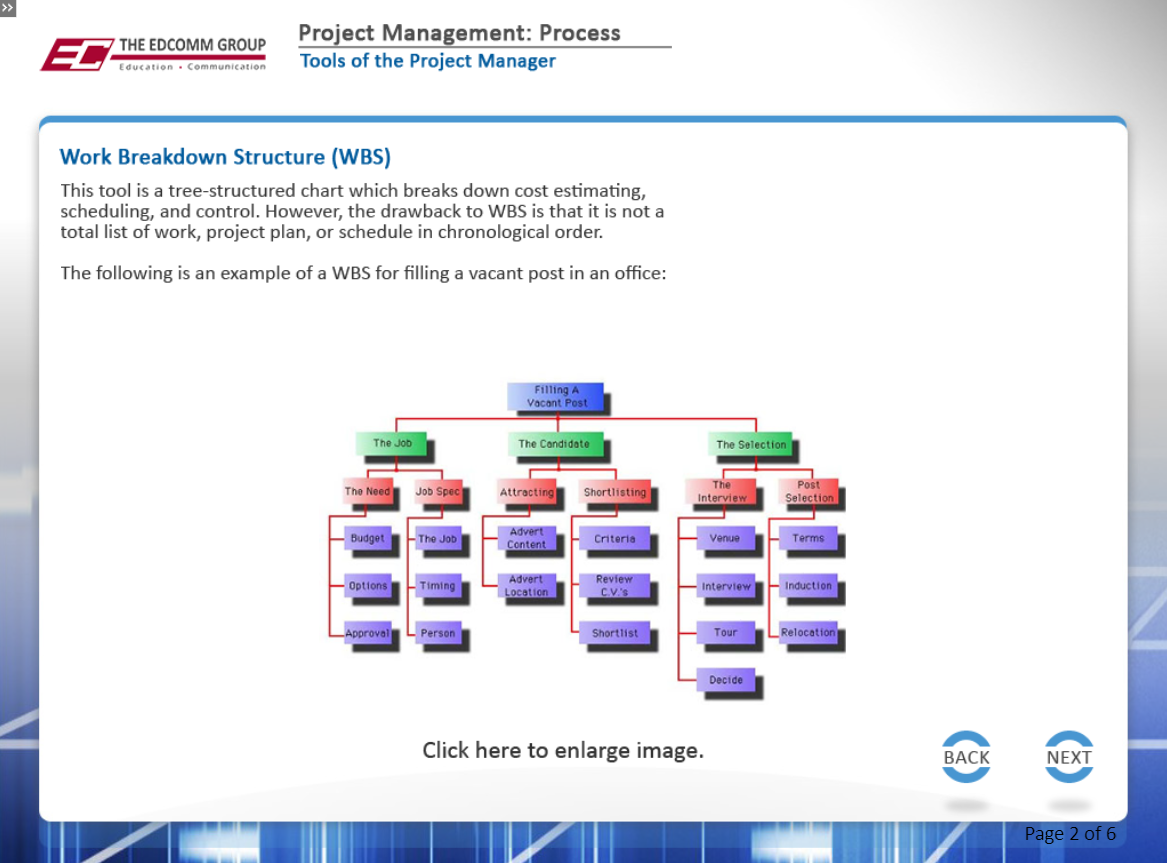 »

EC THE EDCOMM GROUP
Education • Communication

Project Management: Process
Tools of the Project Manager

Work Breakdown Structure (WBS)

This tool is a tree-structured chart which breaks down cost estimating, scheduling, and control. However, the drawback to WBS is that it is not a total list of work, project plan, or schedule in chronological order.

The following is an example of a WBS for filling a vacant post in an office:

Filling A Vacant Post

The Job
The Candidate
The Selection

The Need
Job Spec
Attracting
Shortlisting
The Interview
Post Selection

Budget
Options
Approval

The Job
Timing
Person

Advert Content
Advert Location

Criteria
Review C.V.'s
Shortlist

Venue
Interview
Tour
Decide

Terms
Induction
Relocation

Click here to enlarge image.

BACK
NEXT

Page 2 of 6